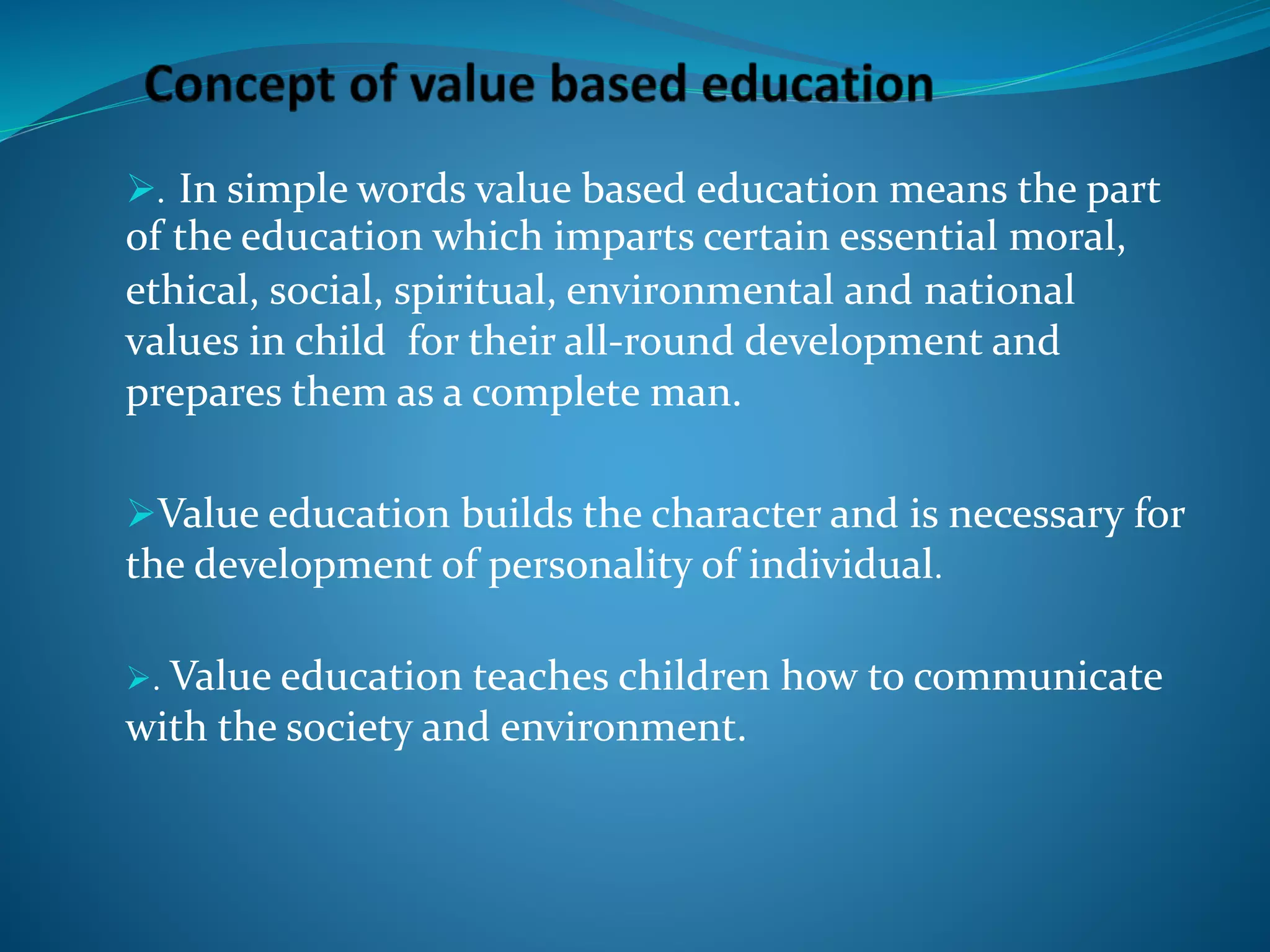 Concept of value based education

➢. In simple words value based education means the part of the education which imparts certain essential moral, ethical, social, spiritual, environmental and national values in child  for their all-round development and prepares them as a complete man.

➢Value education builds the character and is necessary for the development of personality of individual.

➢. Value education teaches children how to communicate with the society and environment.